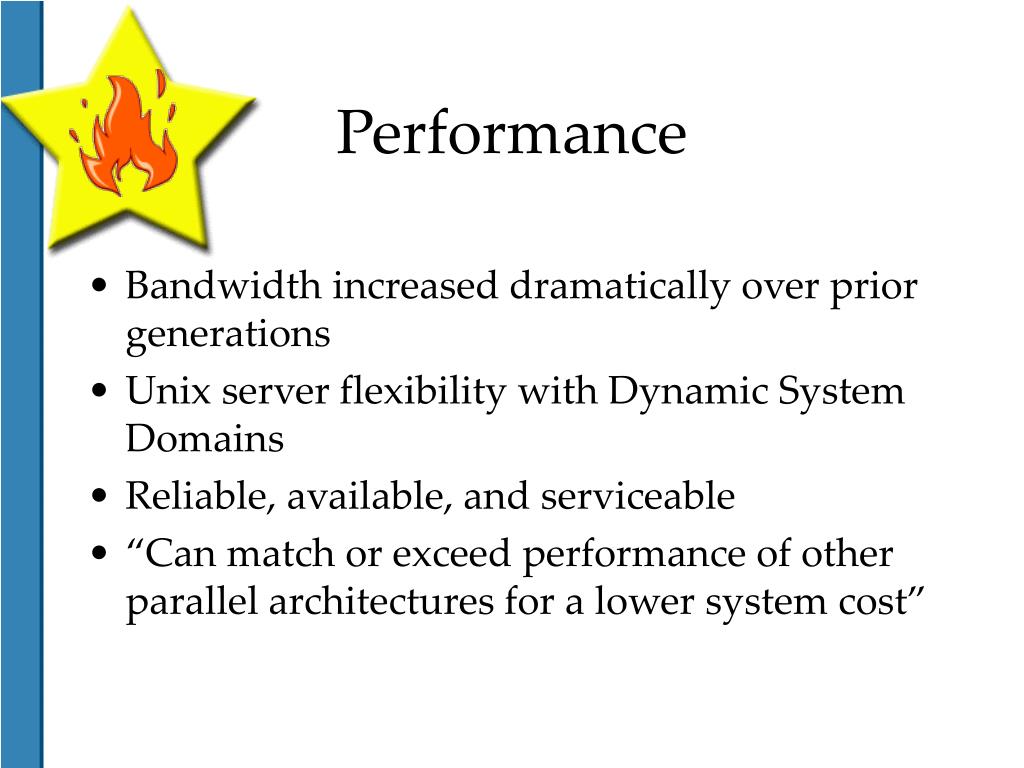 Performance

• Bandwidth increased dramatically over prior generations
• Unix server flexibility with Dynamic System Domains
• Reliable, available, and serviceable
• “Can match or exceed performance of other parallel architectures for a lower system cost”